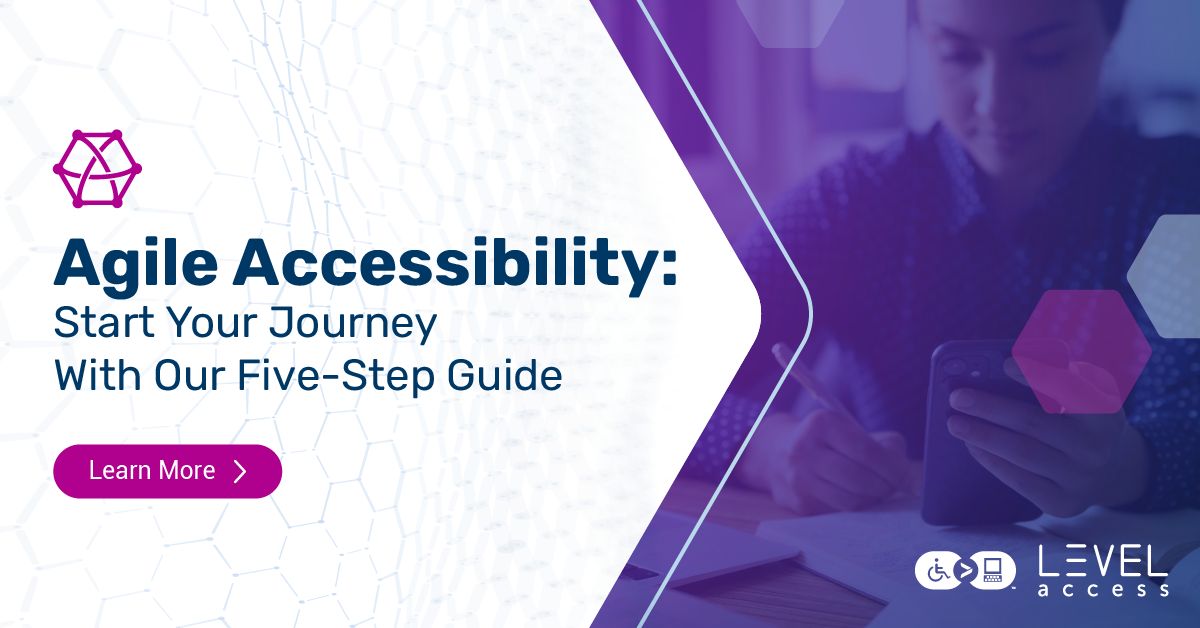 Agile Accessibility:
Start Your Journey
With Our Five-Step Guide

Learn More

LEVEL
access